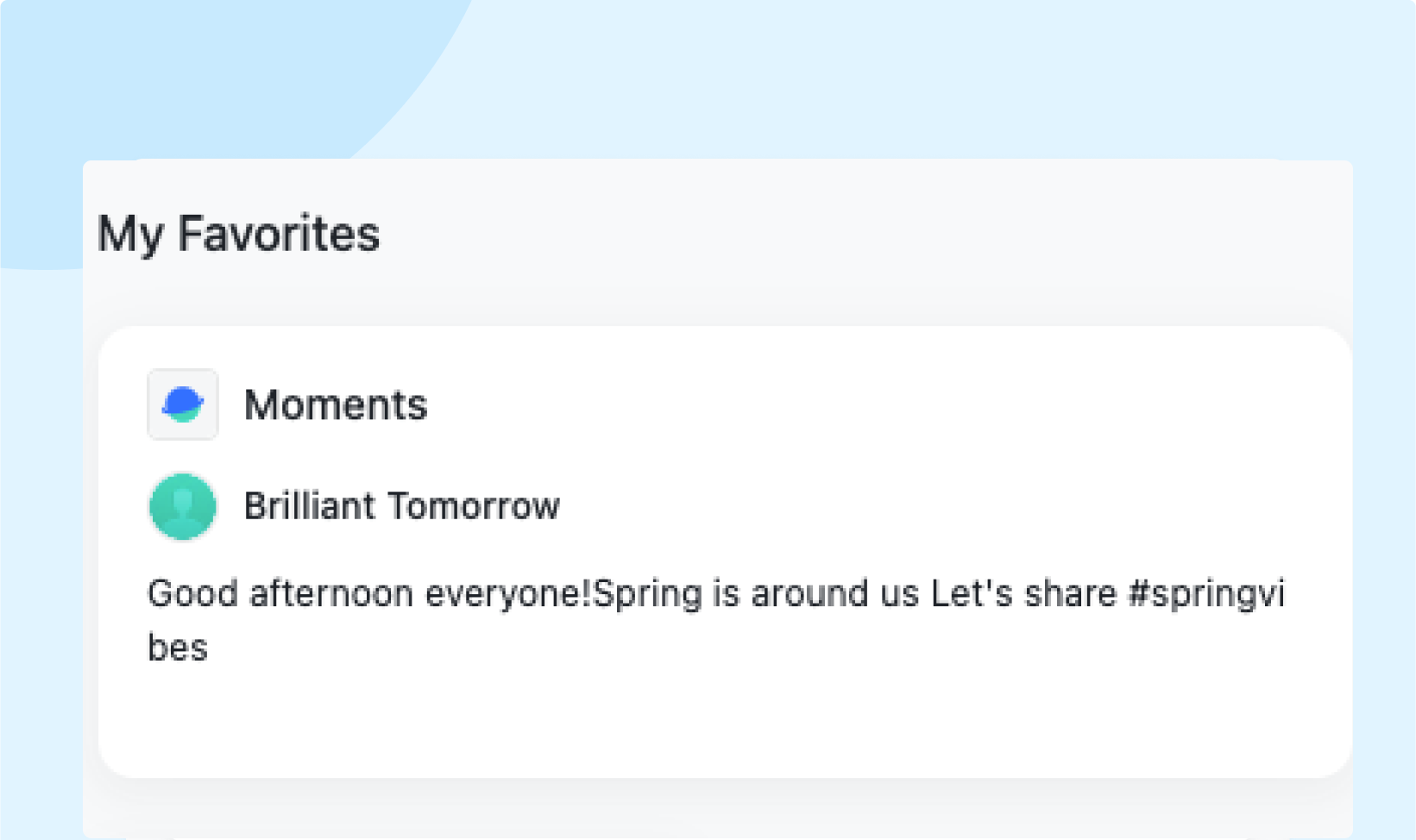 My Favorites

Moments

Brilliant Tomorrow

Good afternoon everyone!Spring is around us Let's share #springvibes